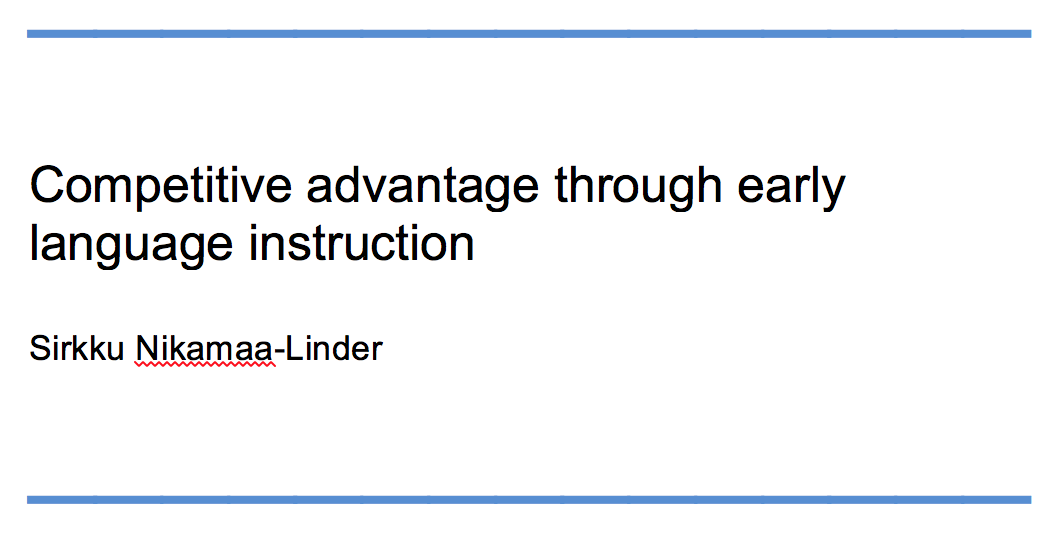 Competitive advantage through early language instruction

Sirkku Nikamaa-Linder